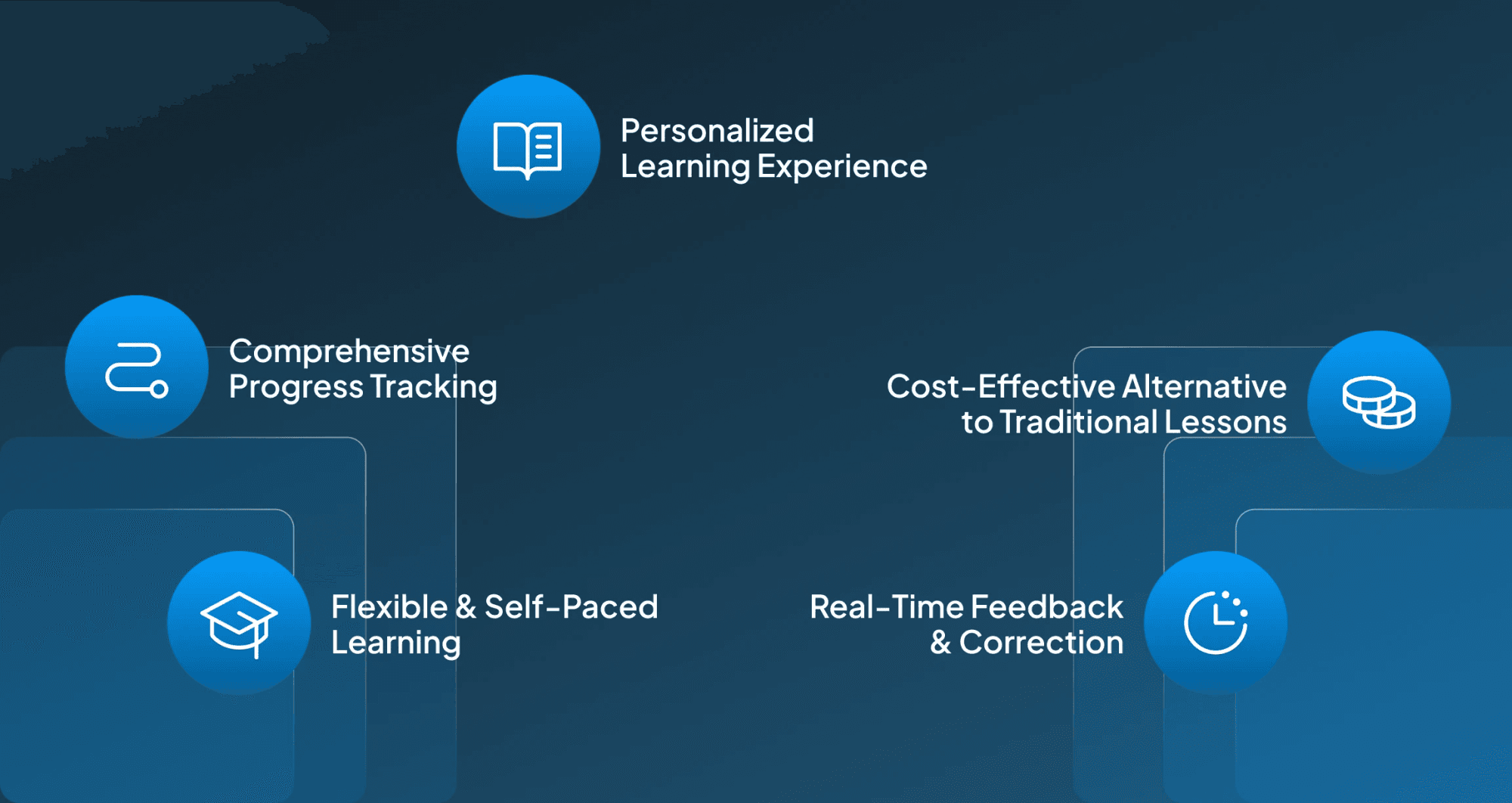 Personalized Learning Experience

Comprehensive Progress Tracking

Cost-Effective Alternative to Traditional Lessons

Flexible & Self-Paced Learning

Real-Time Feedback & Correction